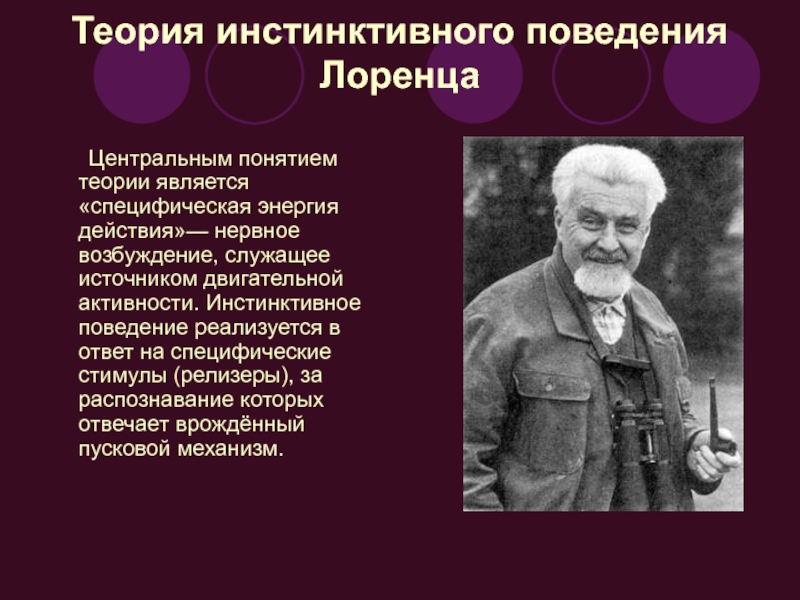 Теория инстинктивного поведения Лоренца

Центральным понятием теории является «специфическая энергия действия»— нервное возбуждение, служащее источником двигательной активности. Инстинктивное поведение реализуется в ответ на специфические стимулы (релизеры), за распознавание которых отвечает врождённый пусковой механизм.